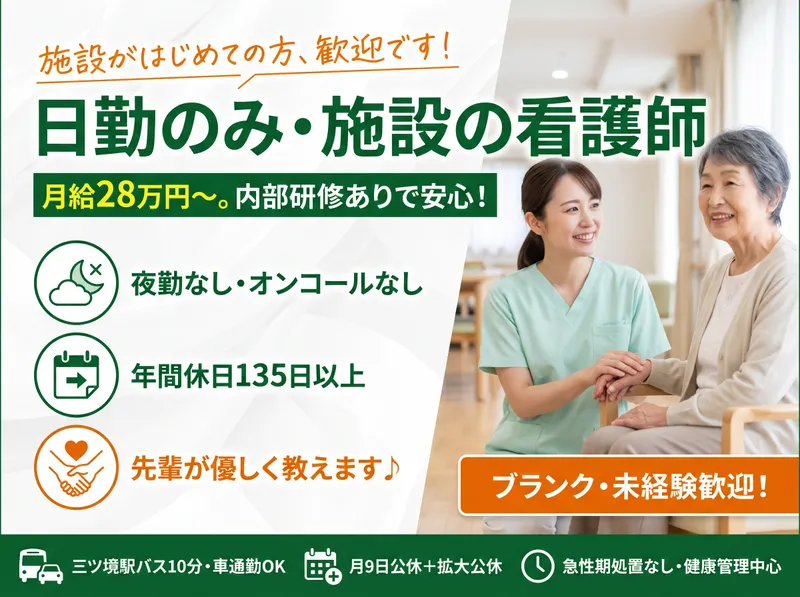 施設がはじめての方、歓迎です！

日勤のみ・施設の看護師

月給28万円〜。内部研修ありで安心！

夜勤なし・オンコールなし

年間休日135日以上

先輩が優しく教えます♪

ブランク・未経験歓迎！

三ツ境駅バス10分・車通勤OK

月9日公休＋拡大公休

急性期処置なし・健康管理中心